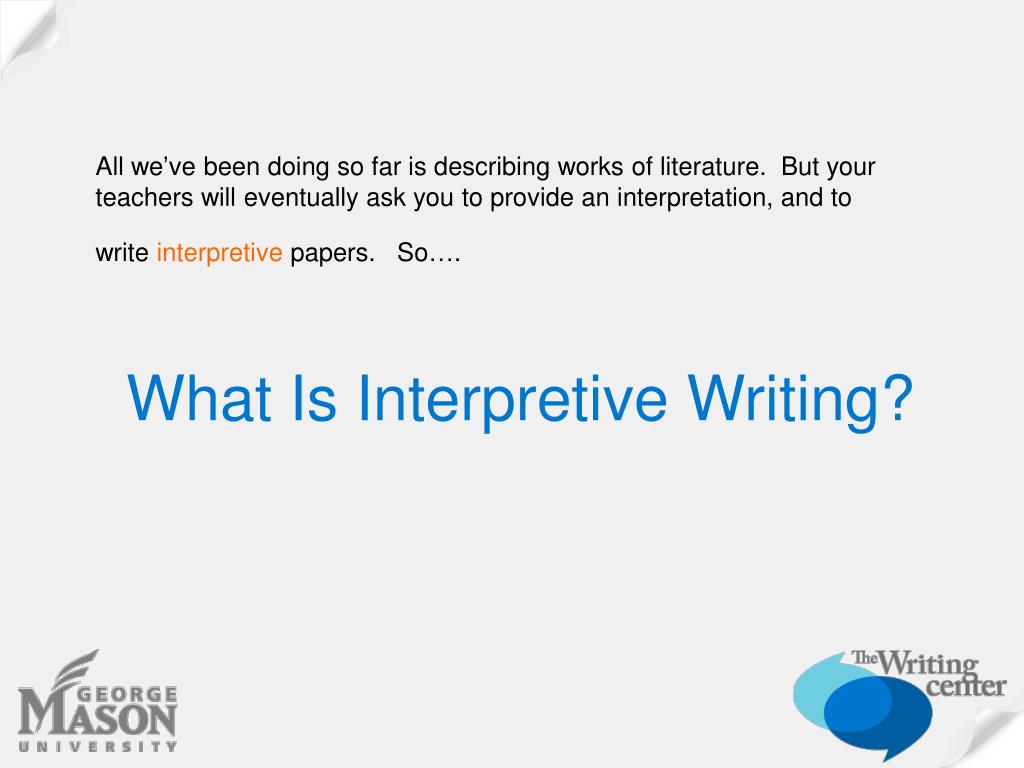 All we've been doing so far is describing works of literature. But your teachers will eventually ask you to provide an interpretation, and to

write interpretive papers. So….

What Is Interpretive Writing?

GEORGE MASON UNIVERSITY

The Writing center